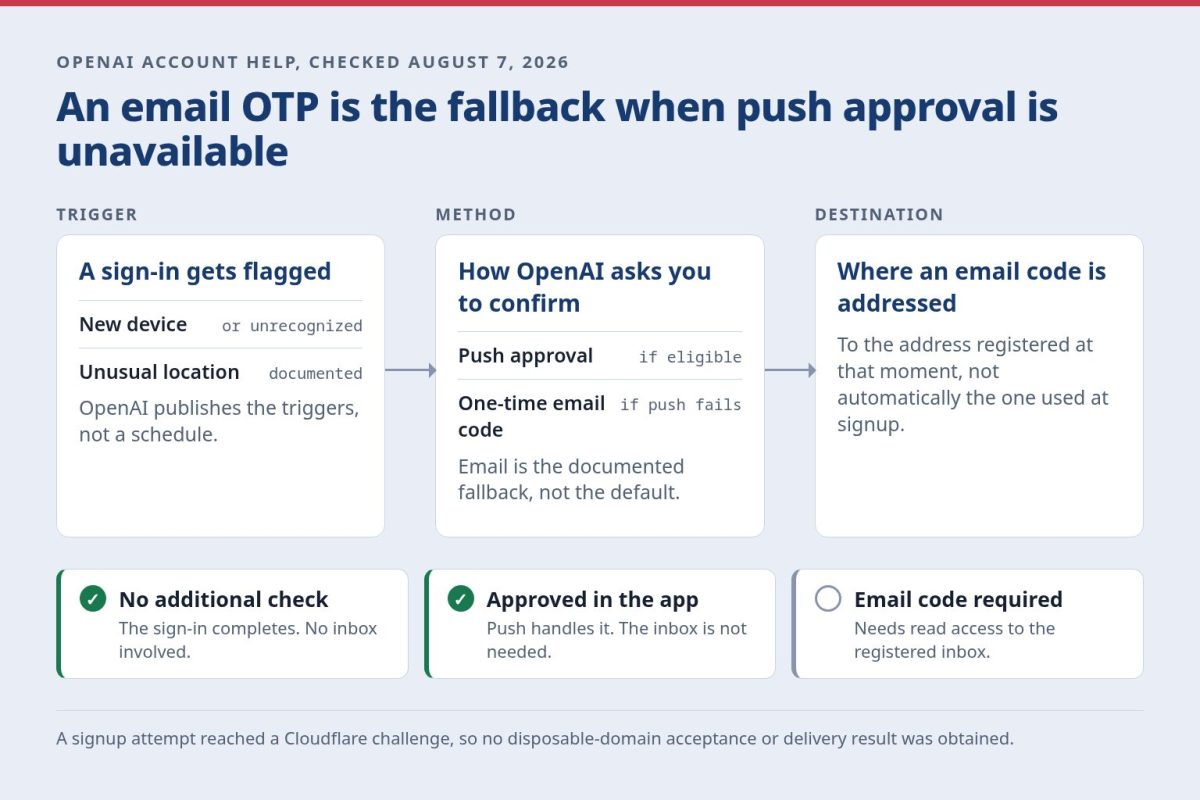 OPENAI ACCOUNT HELP, CHECKED AUGUST 7, 2026

An email OTP is the fallback when push approval is unavailable

TRIGGER

A sign-in gets flagged

New device or unrecognized

Unusual location documented

OpenAI publishes the triggers, not a schedule.

METHOD

How OpenAI asks you to confirm

Push approval if eligible

One-time email code if push fails

Email is the documented fallback, not the default.

DESTINATION

Where an email code is addressed

To the address registered at that moment, not automatically the one used at signup.

No additional check
The sign-in completes. No inbox involved.

Approved in the app
Push handles it. The inbox is not needed.

Email code required
Needs read access to the registered inbox.

A signup attempt reached a Cloudflare challenge, so no disposable-domain acceptance or delivery result was obtained.